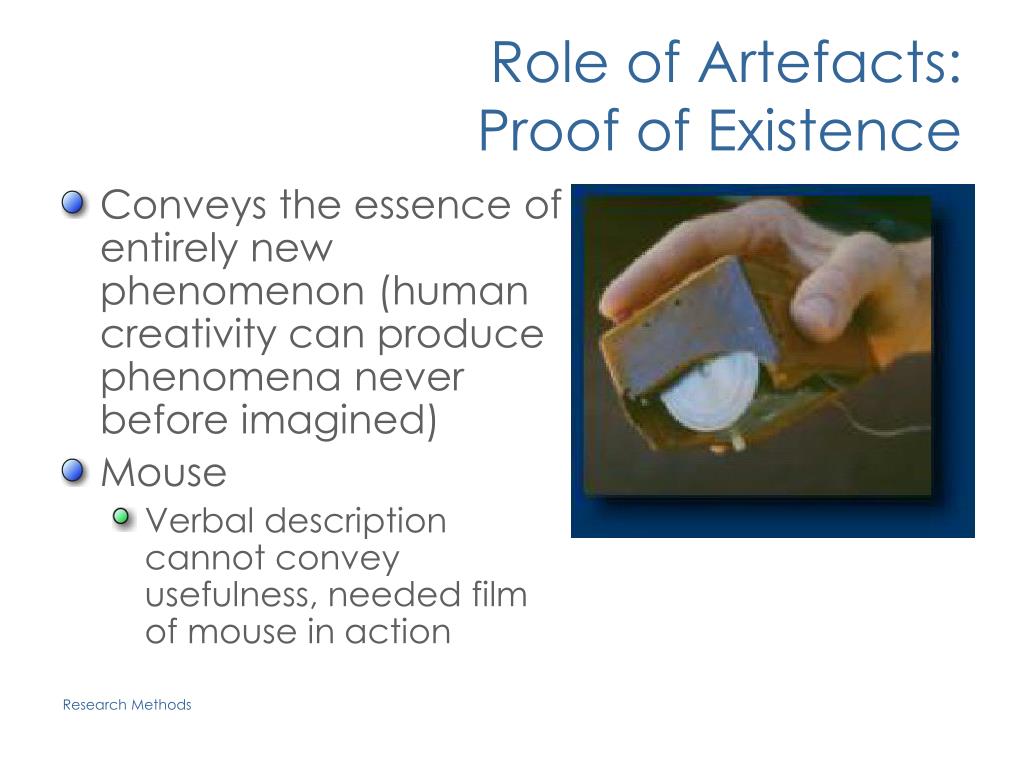 Role of Artefacts:
Proof of Existence

Conveys the essence of entirely new phenomenon (human creativity can produce phenomena never before imagined)

Mouse

Verbal description cannot convey usefulness, needed film of mouse in action

Research Methods